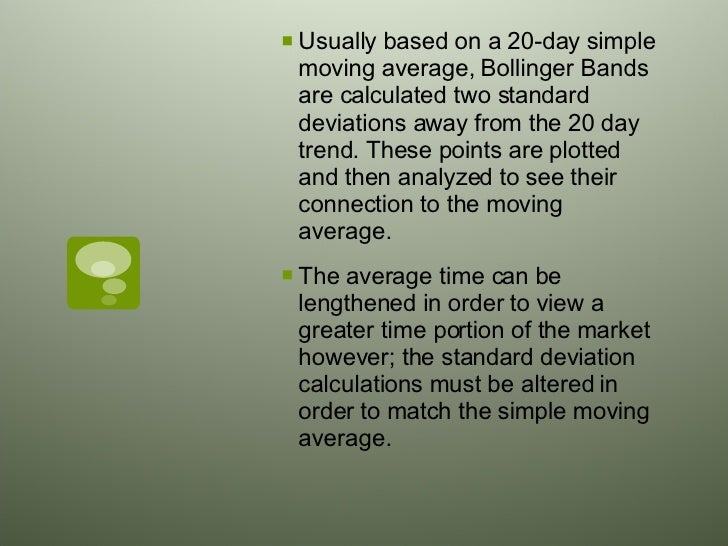 Usually based on a 20-day simple moving average, Bollinger Bands are calculated two standard deviations away from the 20 day trend. These points are plotted and then analyzed to see their connection to the moving average.

The average time can be lengthened in order to view a greater time portion of the market however; the standard deviation calculations must be altered in order to match the simple moving average.